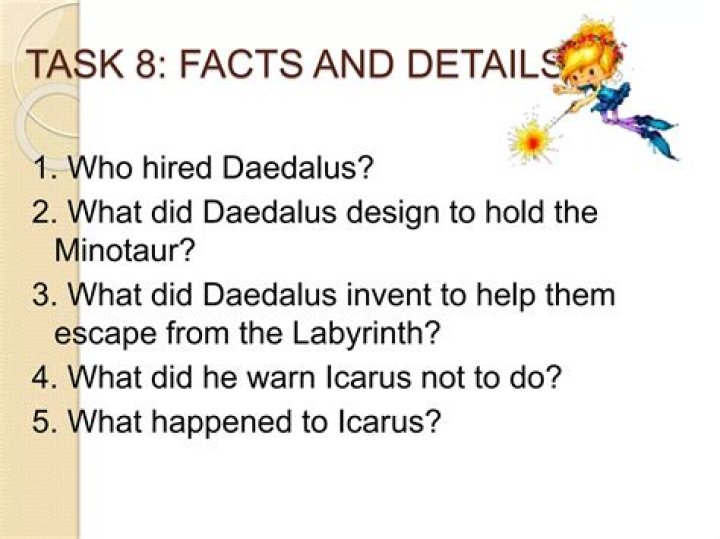 TASK 8: FACTS AND DETAILS

1. Who hired Daedalus?
2. What did Daedalus design to hold the Minotaur?
3. What did Daedalus invent to help them escape from the Labyrinth?
4. What did he warn Icarus not to do?
5. What happened to Icarus?